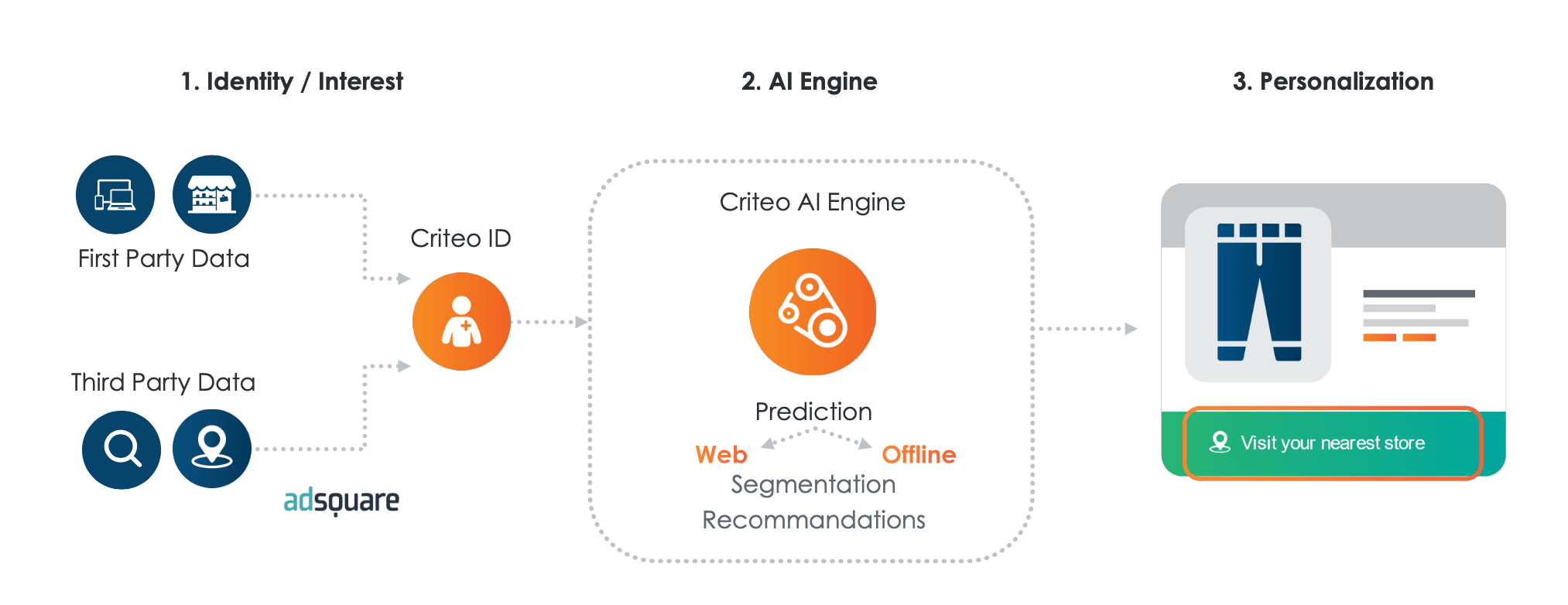 1. Identity / Interest

2. AI Engine

3. Personalization

First Party Data

Third Party Data

adsquare

Criteo ID

Criteo AI Engine

Prediction

Web

Offline

Segmentation

Recommandations

Visit your nearest store